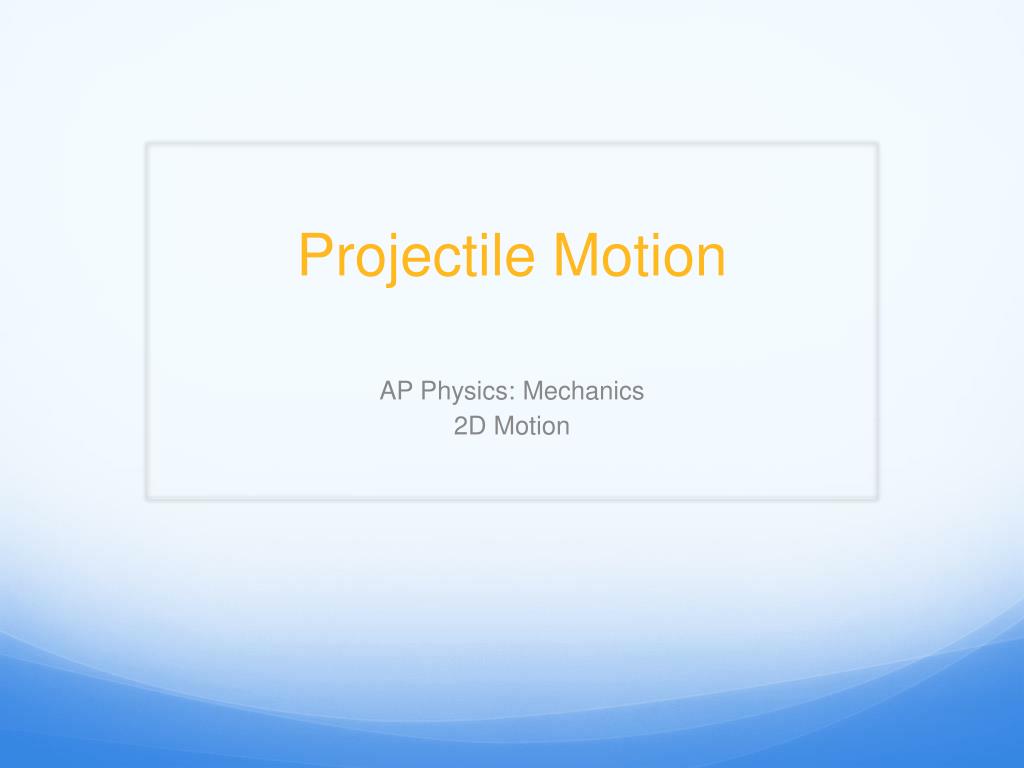 Projectile Motion

AP Physics: Mechanics
2D Motion